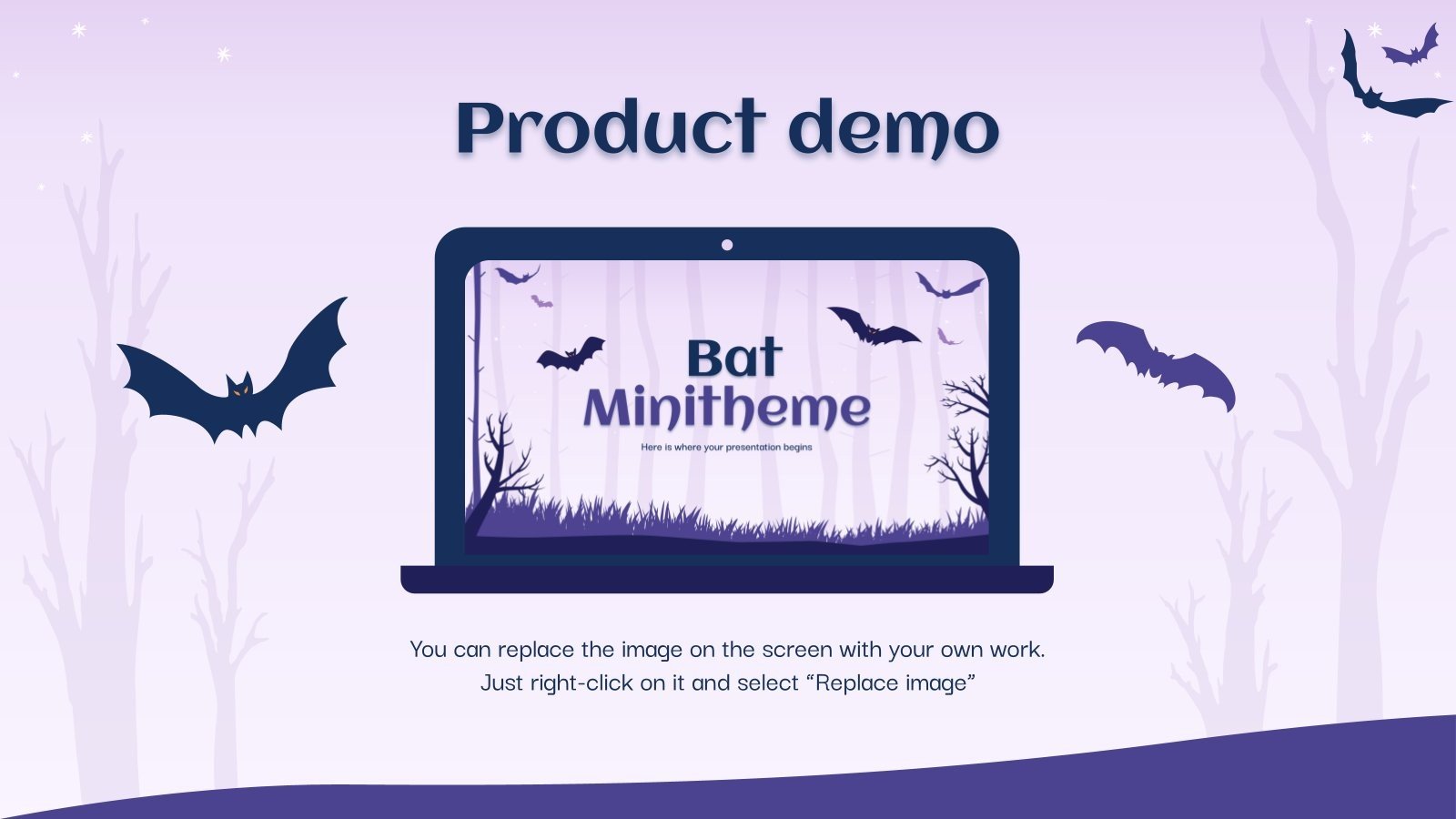 Product demo

Bat Minitheme

Here is where your presentation begins

You can replace the image on the screen with your own work. Just right-click on it and select “Replace image”